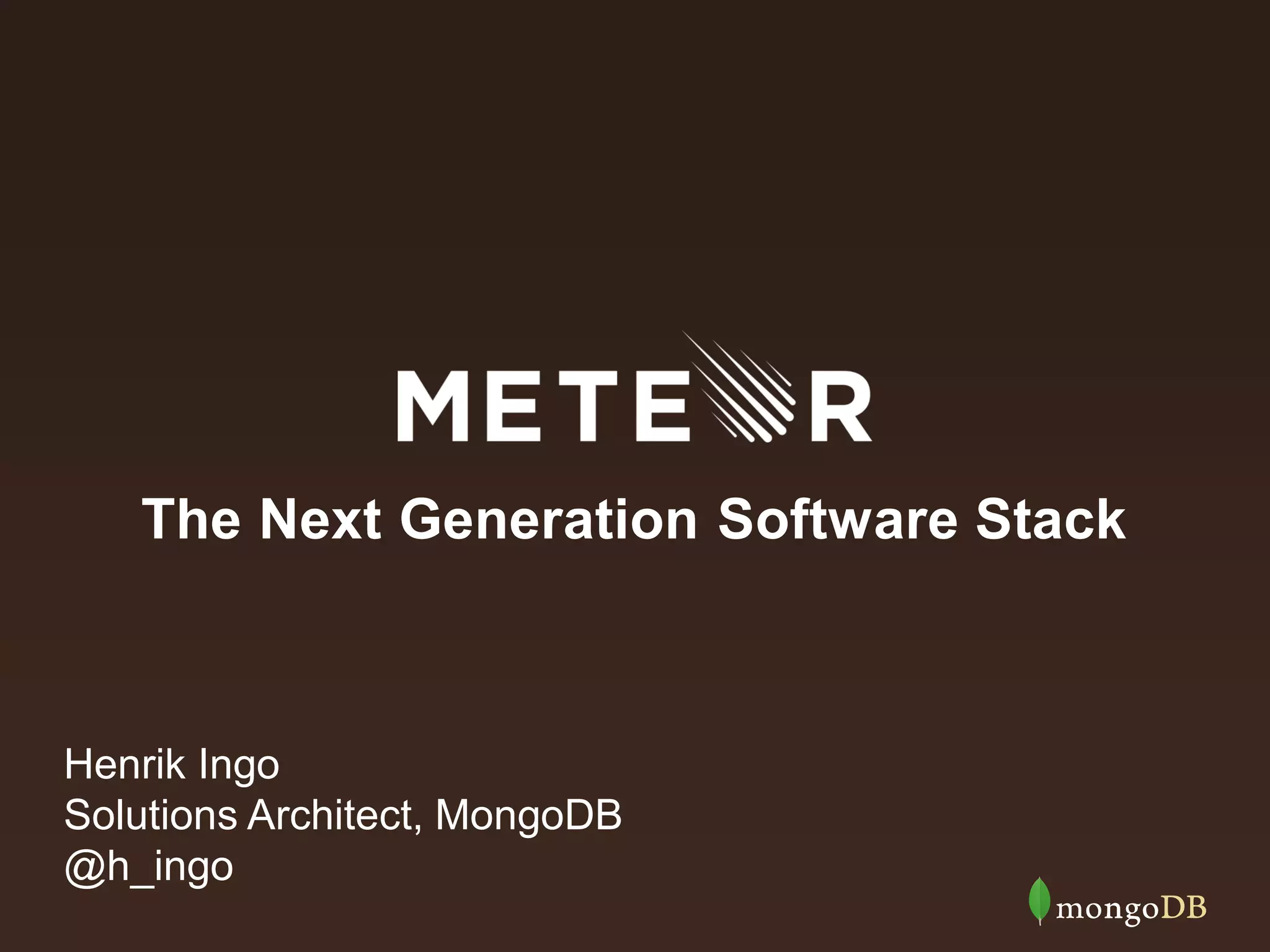 METEOR

The Next Generation Software Stack

Henrik Ingo
Solutions Architect, MongoDB
@h_ingo

mongoDB